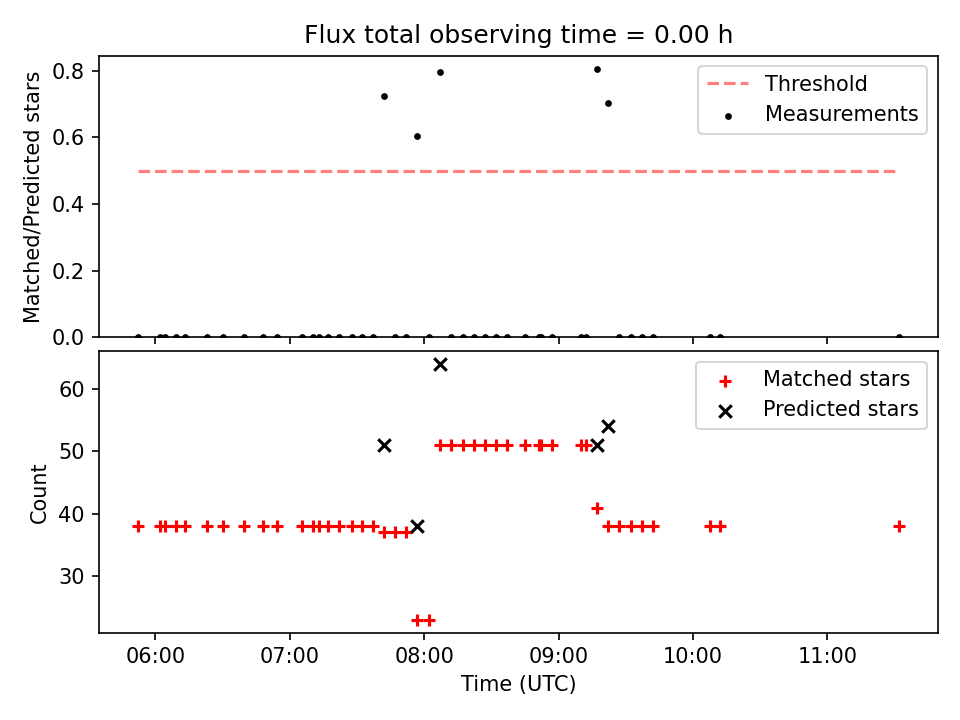 Flux total observing time = 0.00 h

Matched/Predicted stars

0.8
0.6
0.4
0.2
0.0

Threshold
Measurements

Count

60
50
40
30

Matched stars
Predicted stars

06:00
07:00
08:00
09:00
10:00
11:00

Time (UTC)